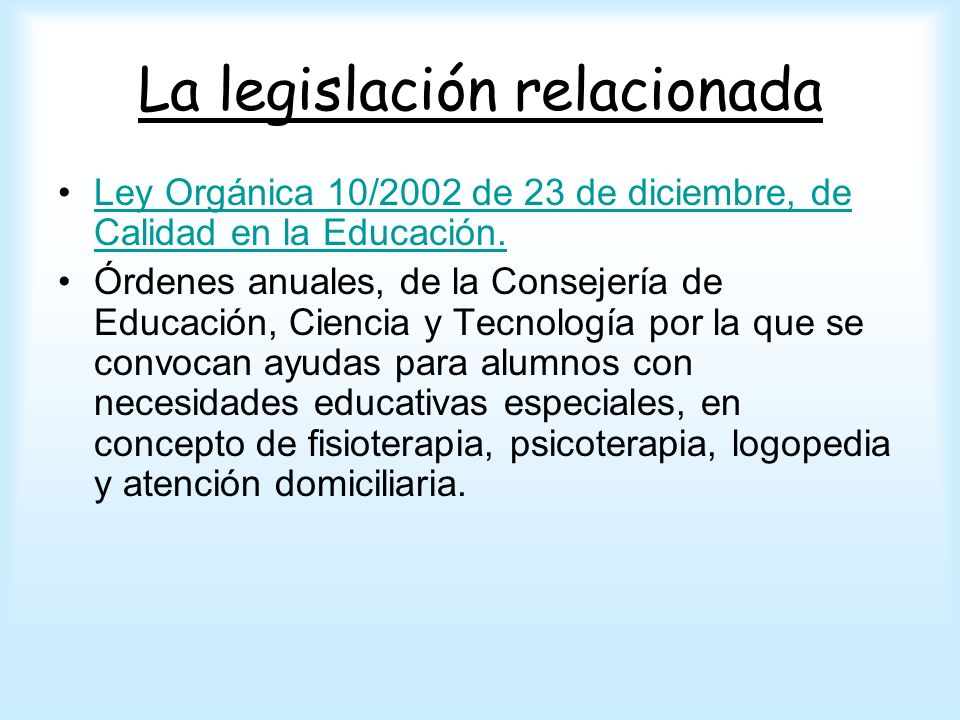 La legislación relacionada

• Ley Orgánica 10/2002 de 23 de diciembre, de Calidad en la Educación.
• Órdenes anuales, de la Consejería de Educación, Ciencia y Tecnología por la que se convocan ayudas para alumnos con necesidades educativas especiales, en concepto de fisioterapia, psicoterapia, logopedia y atención domiciliaria.